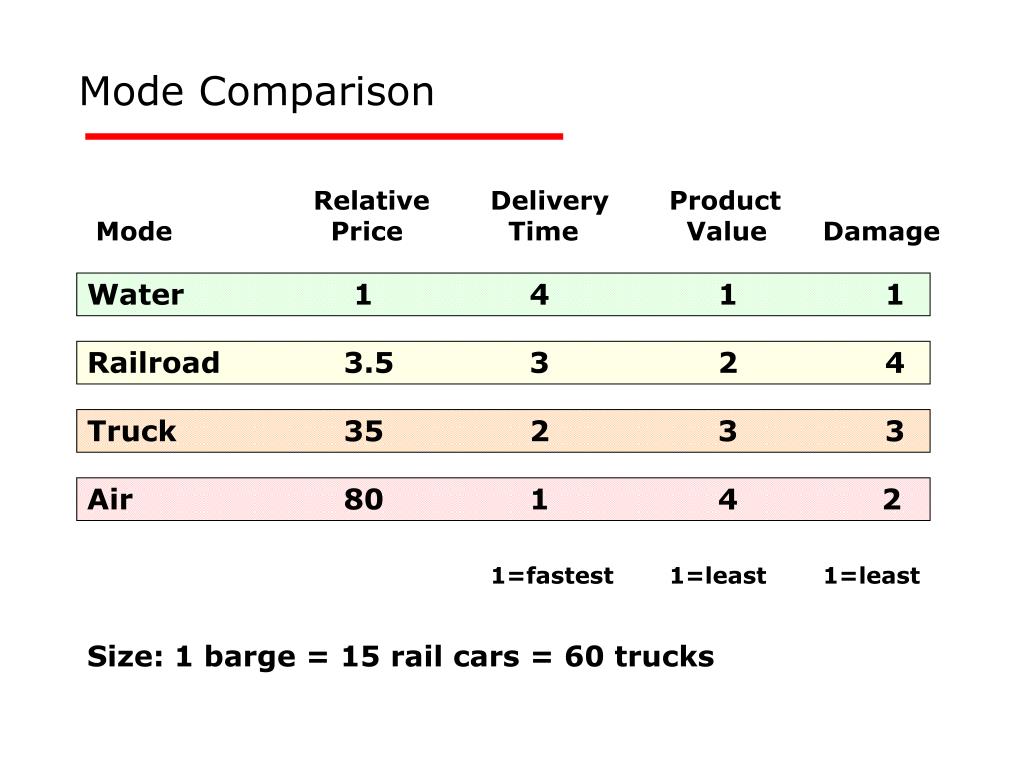 Mode Comparison

| Mode | Relative Price | Delivery Time | Product Value | Damage |
|---|---|---|---|---|
| Water | 1 | 4 | 1 | 1 |
| Railroad | 3.5 | 3 | 2 | 4 |
| Truck | 35 | 2 | 3 | 3 |
| Air | 80 | 1 | 4 | 2 |
| | | 1=fastest | 1=least | 1=least |

Size: 1 barge = 15 rail cars = 60 trucks